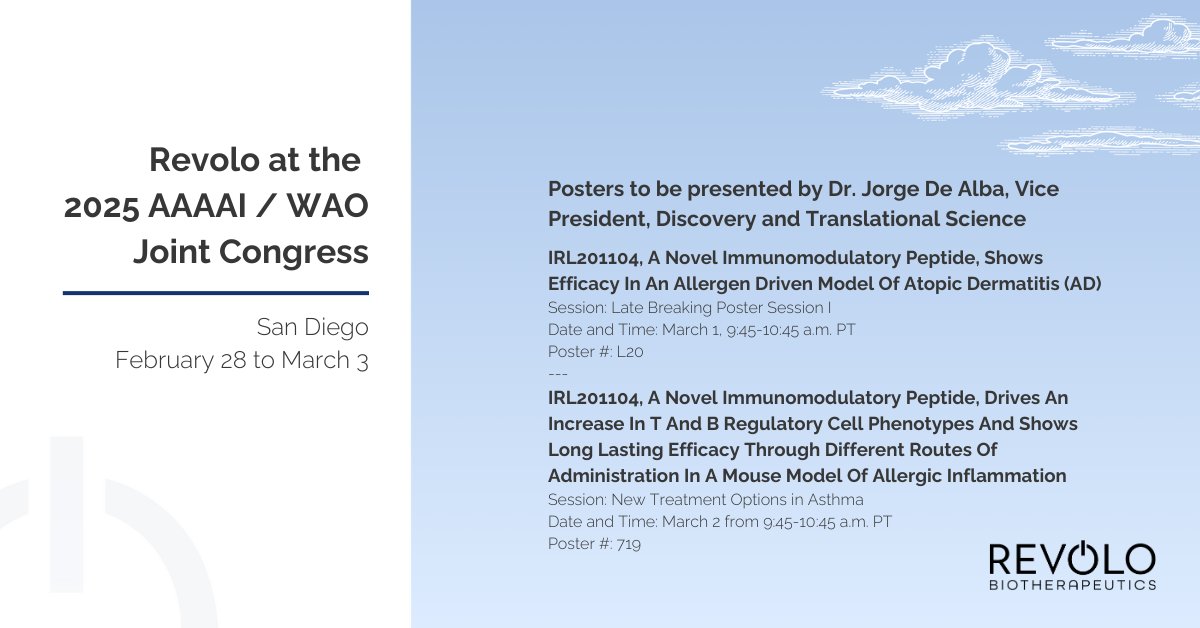 Revolo at the 2025 AAAAI / WAO Joint Congress

San Diego
February 28 to March 3

Posters to be presented by Dr. Jorge De Alba, Vice President, Discovery and Translational Science

IRL201104, A Novel Immunomodulatory Peptide, Shows Efficacy In An Allergen Driven Model Of Atopic Dermatitis (AD)
Session: Late Breaking Poster Session I
Date and Time: March 1, 9:45-10:45 a.m. PT
Poster #: L20
---
IRL201104, A Novel Immunomodulatory Peptide, Drives An Increase In T And B Regulatory Cell Phenotypes And Shows Long Lasting Efficacy Through Different Routes Of Administration In A Mouse Model Of Allergic Inflammation
Session: New Treatment Options in Asthma
Date and Time: March 2 from 9:45-10:45 a.m. PT
Poster #: 719

REVOLO
BIOTHERAPEUTICS